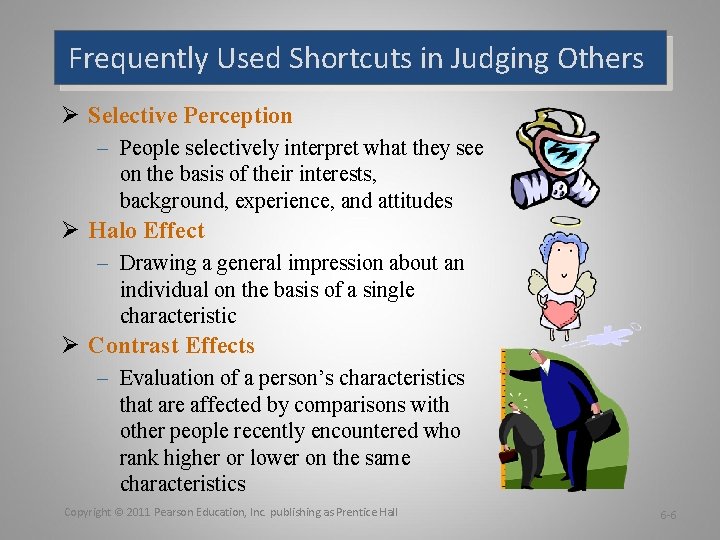 Frequently Used Shortcuts in Judging Others

➢ Selective Perception

– People selectively interpret what they see on the basis of their interests, background, experience, and attitudes

➢ Halo Effect

– Drawing a general impression about an individual on the basis of a single characteristic

➢ Contrast Effects

– Evaluation of a person's characteristics that are affected by comparisons with other people recently encountered who rank higher or lower on the same characteristics

Copyright © 2011 Pearson Education, Inc. publishing as Prentice Hall

6-6